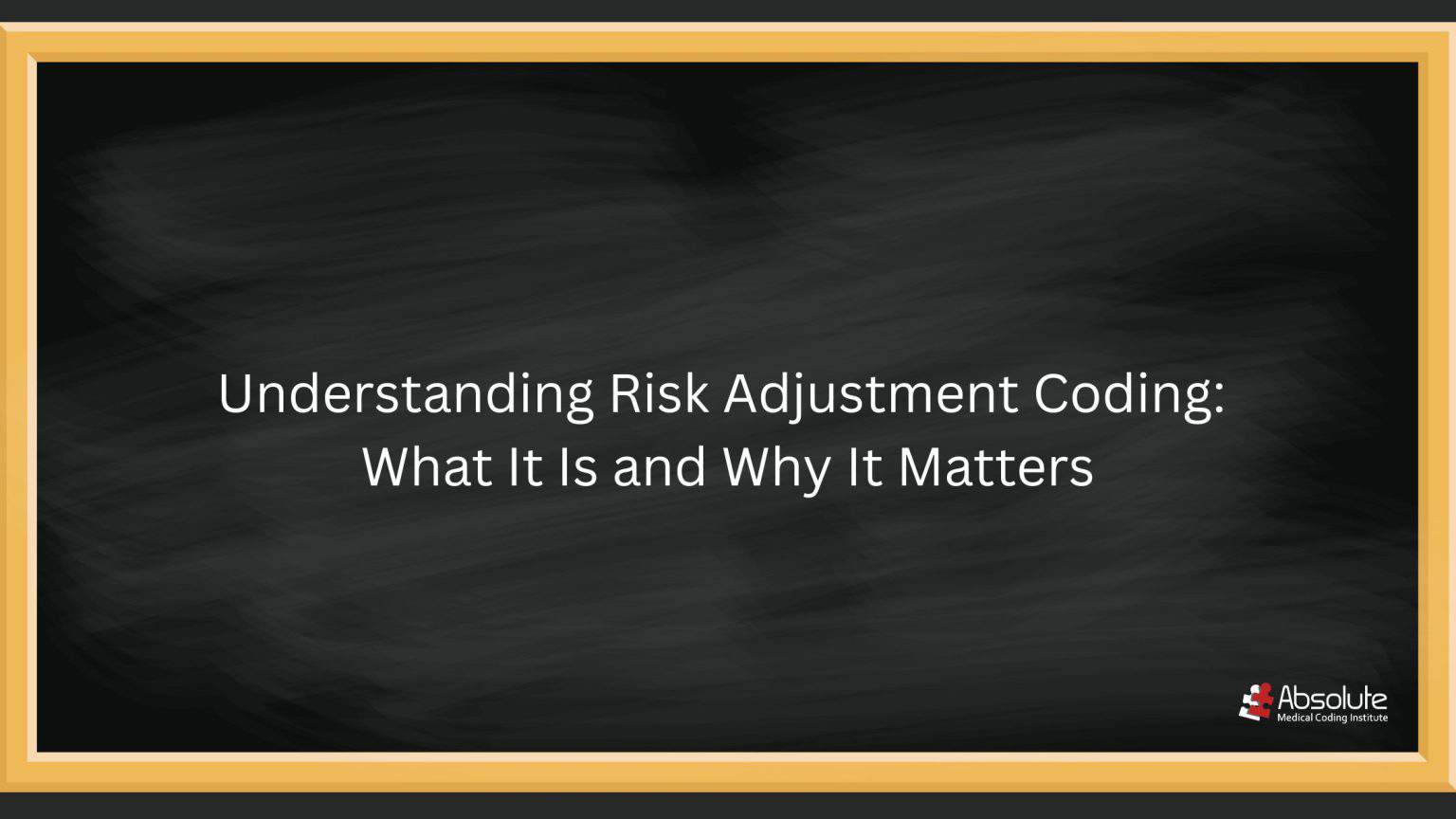 Understanding Risk Adjustment Coding: What It Is and Why It Matters

Absolute
Medical Coding Institute